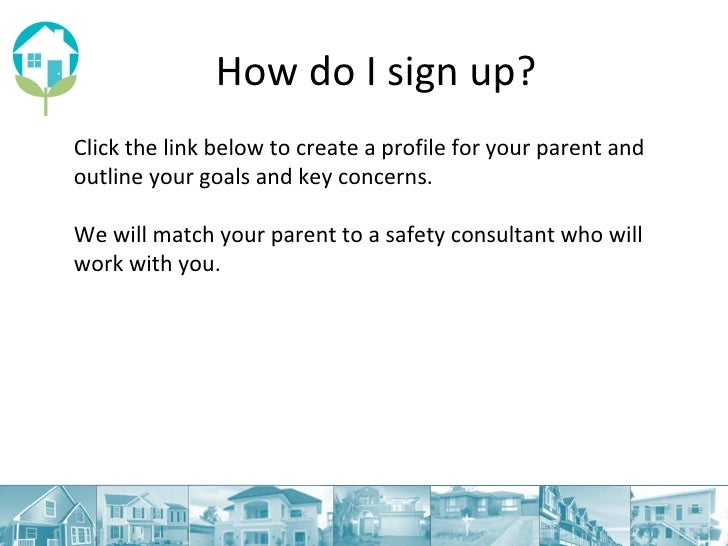 How do I sign up?

Click the link below to create a profile for your parent and outline your goals and key concerns.

We will match your parent to a safety consultant who will work with you.